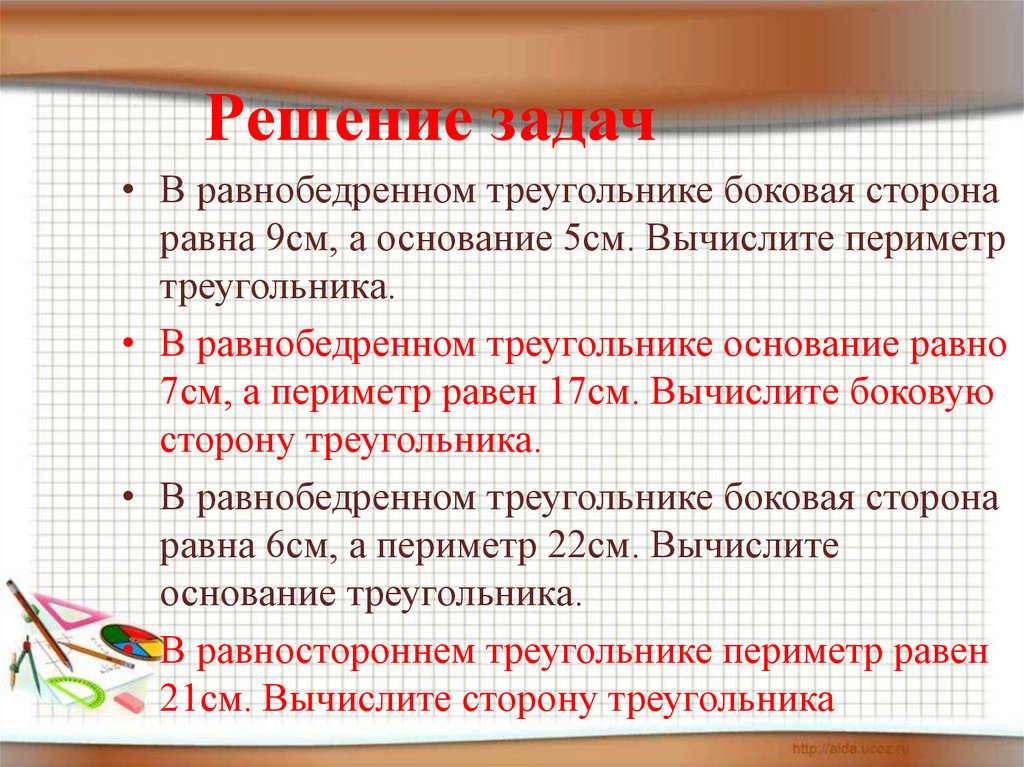 Решение задач

• В равнобедренном треугольнике боковая сторона равна 9см, а основание 5см. Вычислите периметр треугольника.

• В равнобедренном треугольнике основание равно 7см, а периметр равен 17см. Вычислите боковую сторону треугольника.

• В равнобедренном треугольнике боковая сторона равна 6см, а периметр 22см. Вычислите основание треугольника.

• В равностороннем треугольнике периметр равен 21см. Вычислите сторону треугольника

http://aida.ucoz.ru